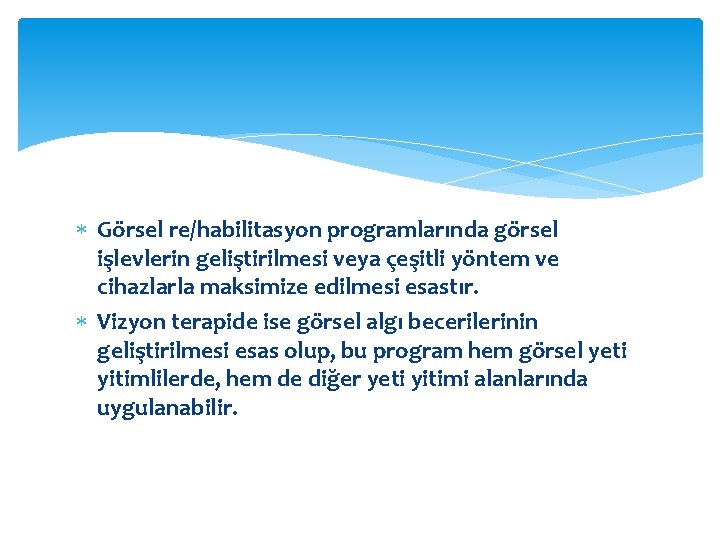 * Görsel re/habilitasyon programlarında görsel işlevlerin geliştirilmesi veya çeşitli yöntem ve cihazlarla maksimize edilmesi esastır.

* Vizyon terapide ise görsel algı becerilerinin geliştirilmesi esas olup, bu program hem görsel yeti yitimlilerde, hem de diğer yeti yitimi alanlarında uygulanabilir.